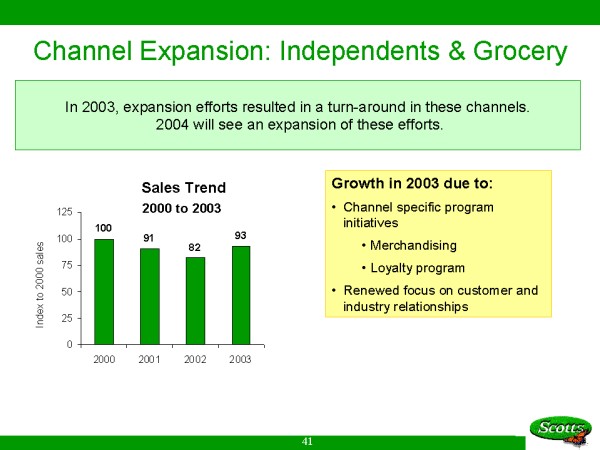 Channel Expansion: Independents & Grocery

In 2003, expansion efforts resulted in a turn-around in these channels. 2004 will see an expansion of these efforts.

Sales Trend
2000 to 2003

Index to 2000 sales

125
100
75
50
25
0

100
91
82
93

2000
2001
2002
2003

Growth in 2003 due to:
• Channel specific program initiatives
• Merchandising
• Loyalty program
• Renewed focus on customer and industry relationships

41

Scotts